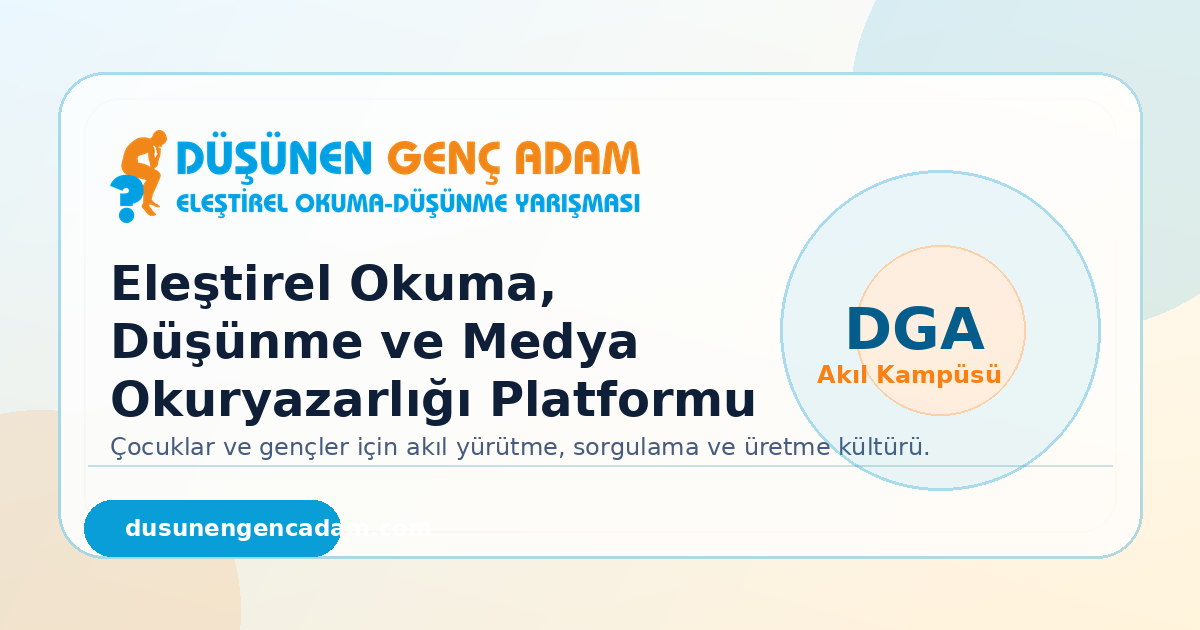 DÜŞÜNEN GENÇ ADAM
ELEŞTİREL OKUMA-DÜŞÜNME YARIŞMASI

Eleştirel Okuma, Düşünme ve Medya Okuryazarlığı Platformu

Çocuklar ve gençler için akıl yürütme, sorgulama ve üretme kültürü.

DGA
Akıl Kampüsü

dusunengencadam.com